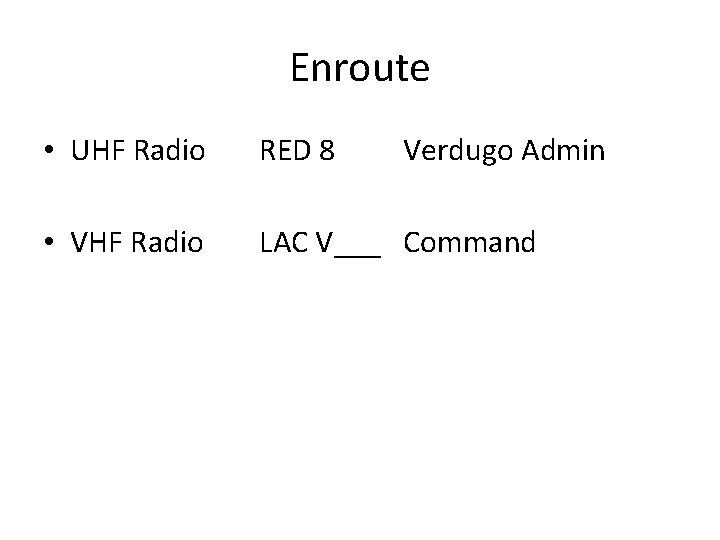 Enroute

• UHF Radio RED 8 Verdugo Admin

• VHF Radio LAC V___ Command